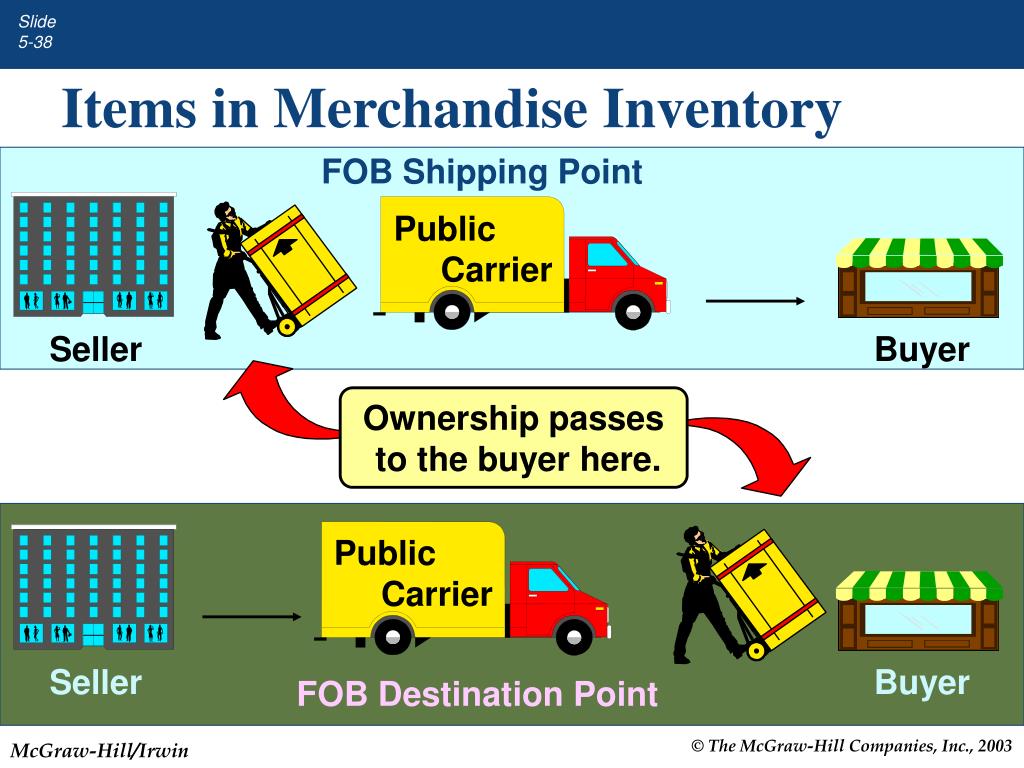 Slide
5-38

Items in Merchandise Inventory

FOB Shipping Point

Public
Carrier

Seller

Buyer

Ownership passes to the buyer here.

Public
Carrier

Seller

FOB Destination Point

Buyer

McGraw-Hill/Irwin

© The McGraw-Hill Companies, Inc., 2003